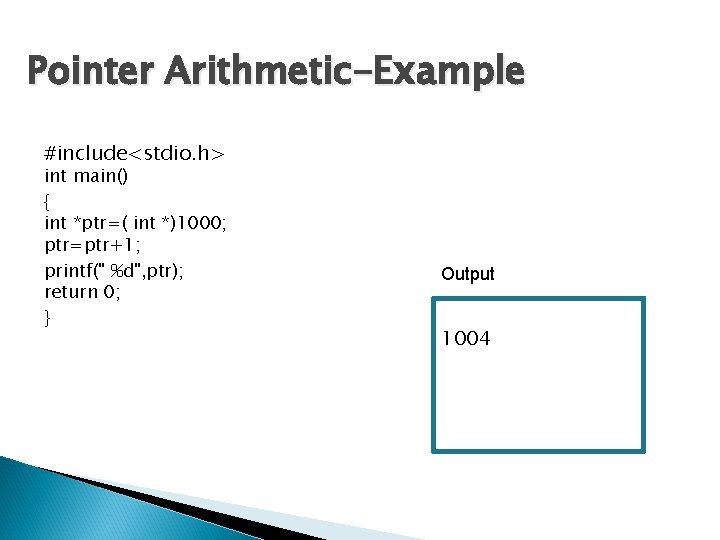 Pointer Arithmetic-Example

#include<stdio.h>
int main()
{
int *ptr=( int *)1000;
ptr=ptr+1;
printf(" %d",ptr);
return 0;
}

Output

1004